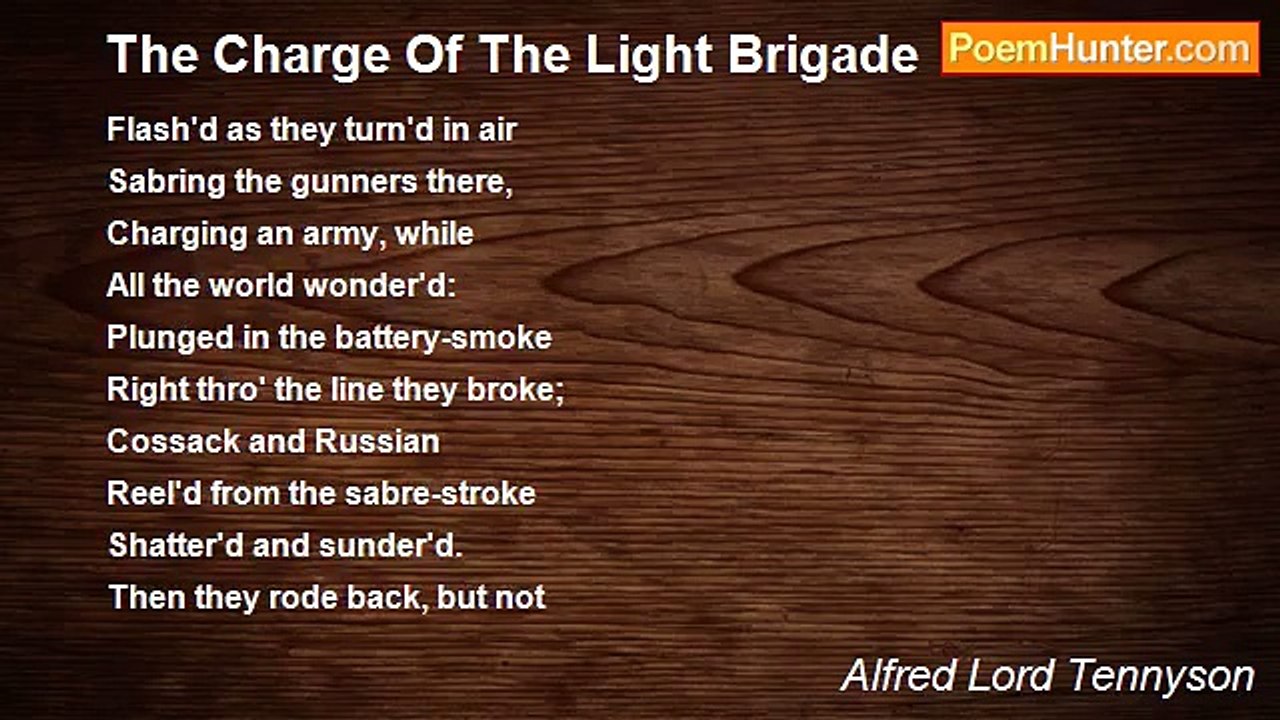 The Charge Of The Light Brigade

PoemHunter.com

Flash'd as they turn'd in air
Sabring the gunners there,
Charging an army, while
All the world wonder'd:
Plunged in the battery-smoke
Right thro' the line they broke;
Cossack and Russian
Reel'd from the sabre-stroke
Shatter'd and sunder'd.
Then they rode back, but not

Alfred Lord Tennyson